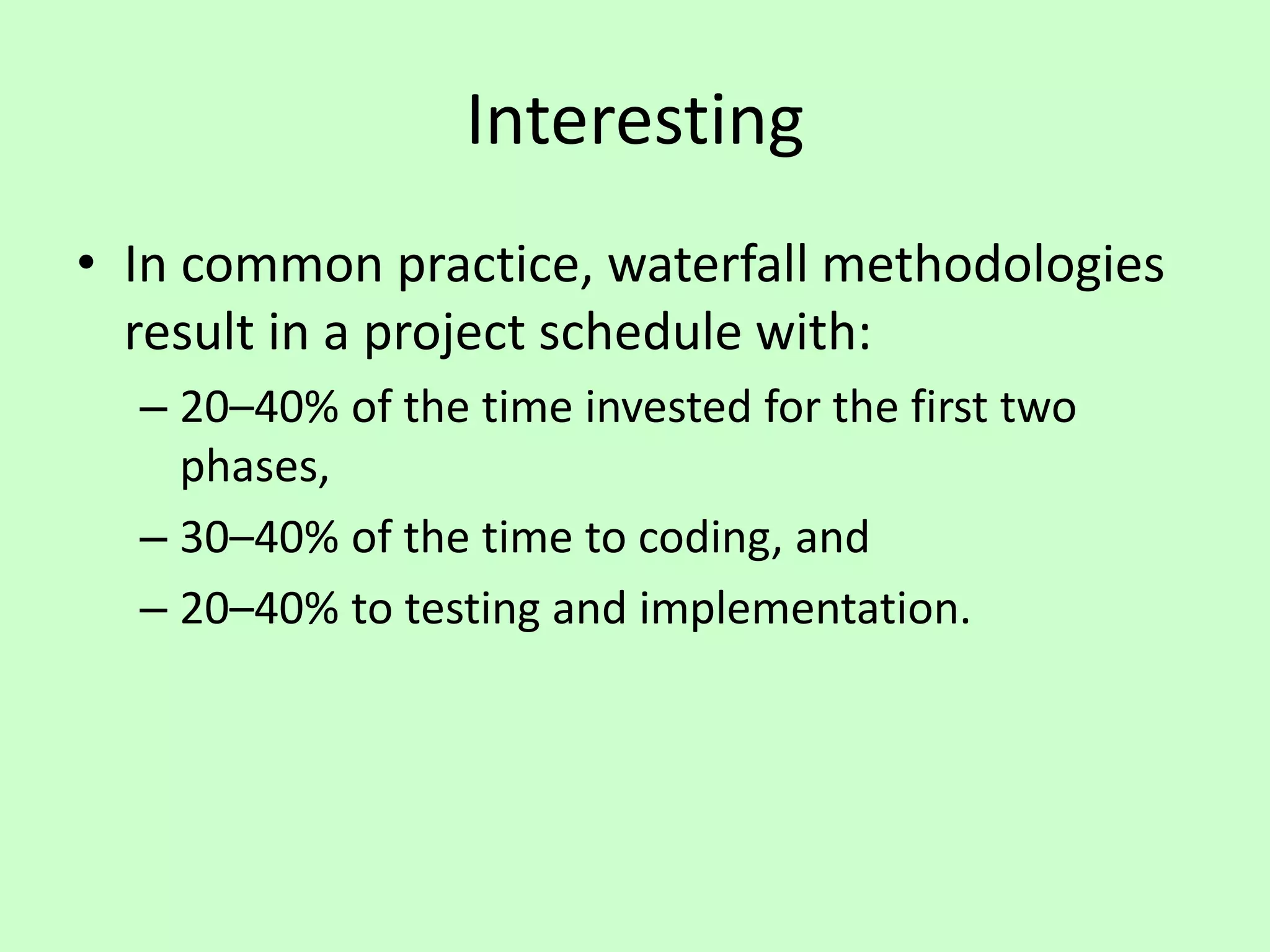 Interesting

• In common practice, waterfall methodologies result in a project schedule with:
  – 20–40% of the time invested for the first two phases,
  – 30–40% of the time to coding, and
  – 20–40% to testing and implementation.